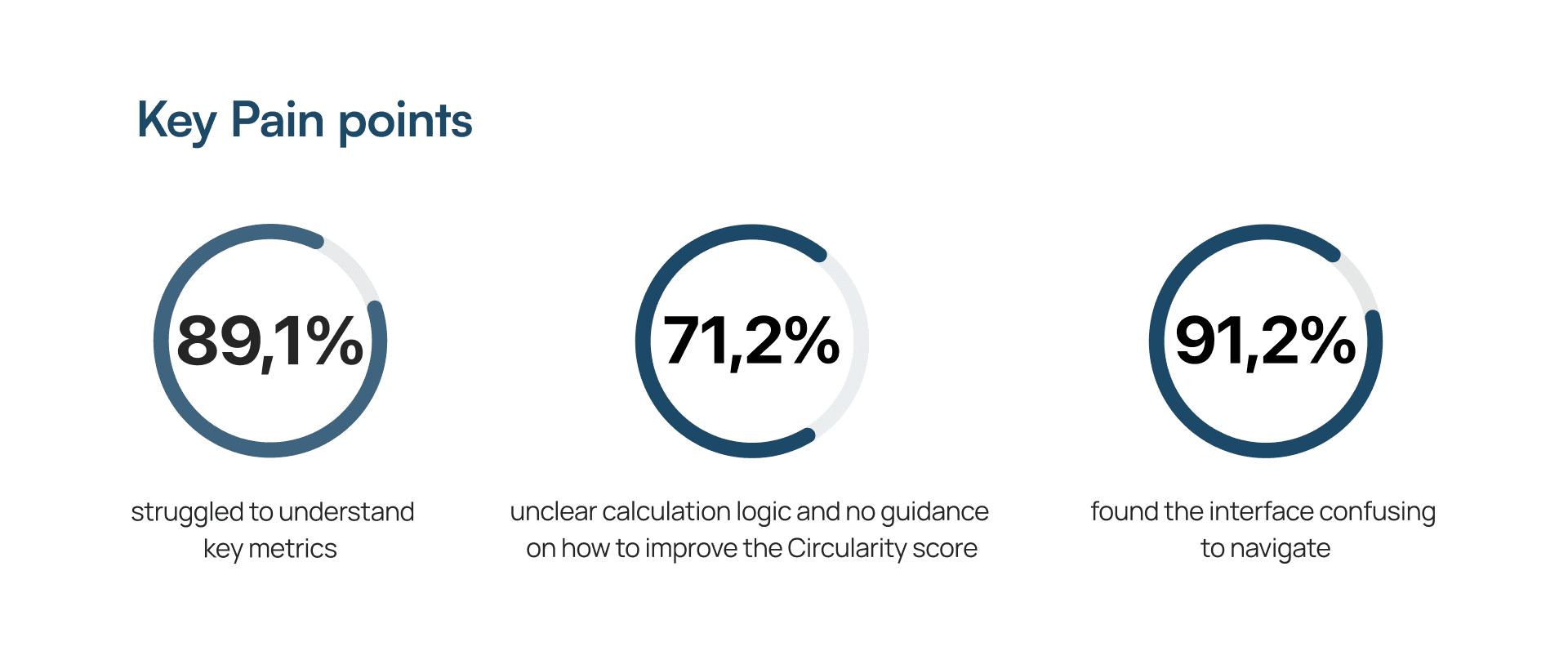 Key Pain points

89,1%

struggled to understand key metrics

71,2%

unclear calculation logic and no guidance on how to improve the Circularity score

91,2%

found the interface confusing to navigate